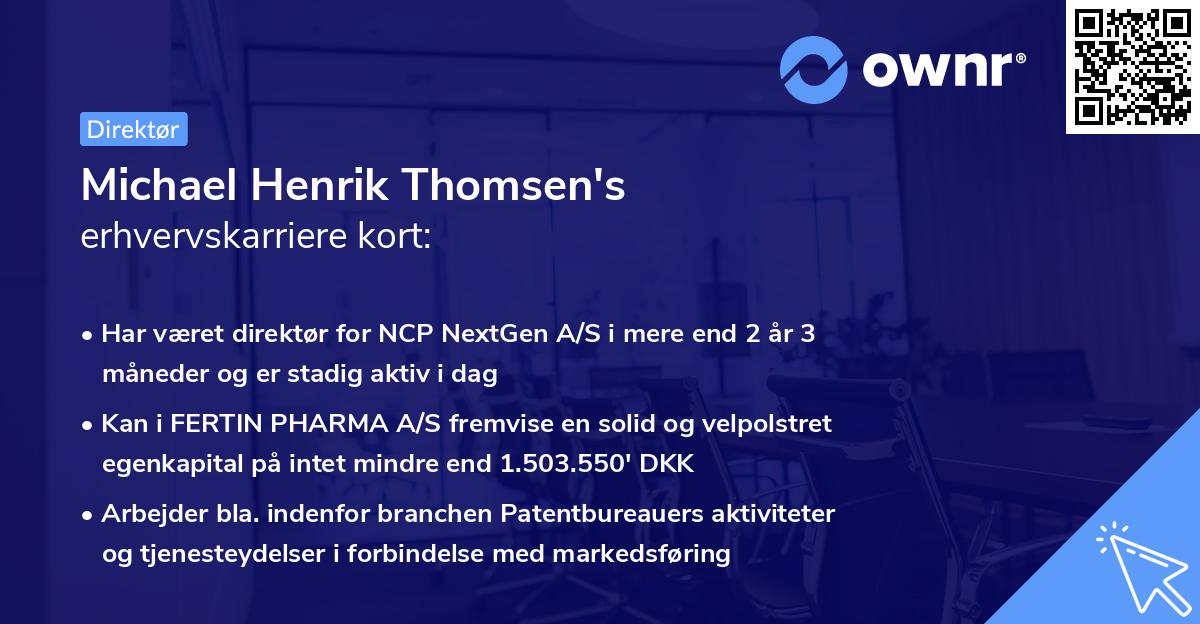 ownr®

Direktør

Michael Henrik Thomsen's
erhvervskarriere kort:

• Har været direktør for NCP NextGen A/S i mere end 2 år 3 måneder og er stadig aktiv i dag

• Kan i FERTIN PHARMA A/S fremvise en solid og velpolstret egenkapital på intet mindre end 1.503.550' DKK

• Arbejder bla. indenfor branchen Patentbureauers aktiviteter og tjenesteydelser i forbindelse med markedsføring